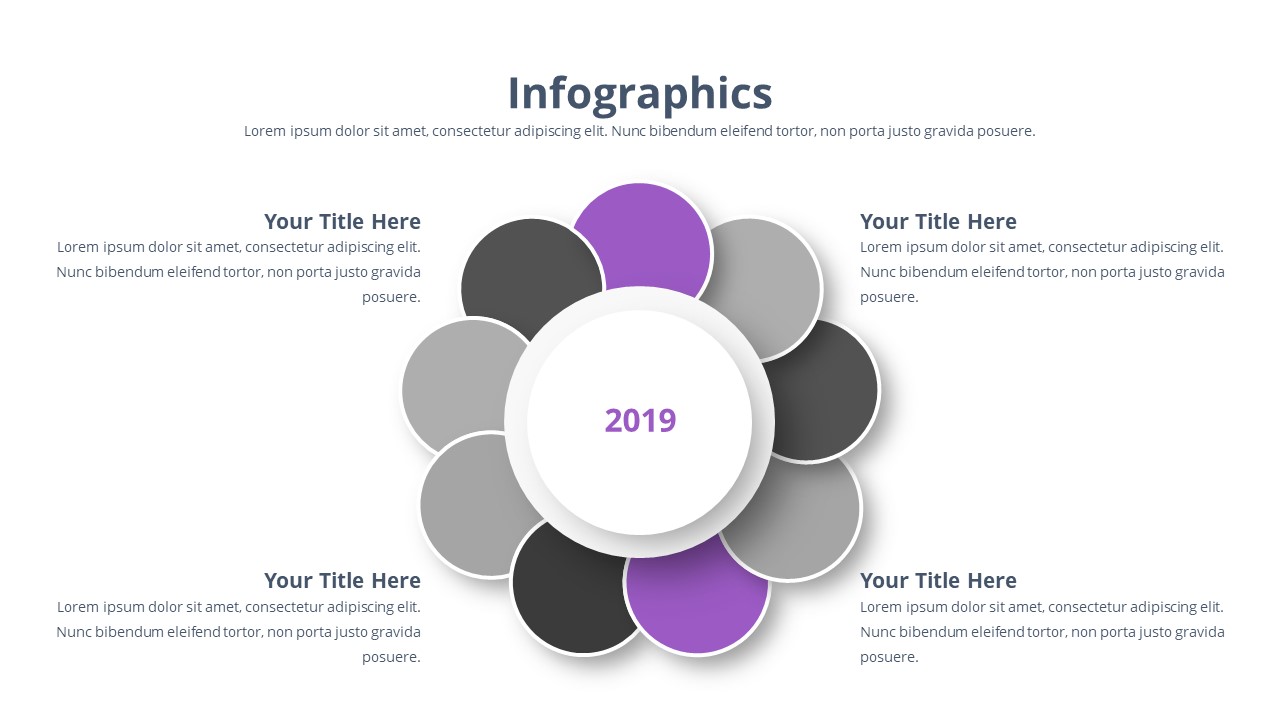 Infographics

Lorem ipsum dolor sit amet, consectetur adipiscing elit. Nunc bibendum eleifend tortor, non porta justo gravida posuere.

Your Title Here

Lorem ipsum dolor sit amet, consectetur adipiscing elit. Nunc bibendum eleifend tortor, non porta justo gravida posuere.

Your Title Here

Lorem ipsum dolor sit amet, consectetur adipiscing elit. Nunc bibendum eleifend tortor, non porta justo gravida posuere.

2019

Your Title Here

Lorem ipsum dolor sit amet, consectetur adipiscing elit. Nunc bibendum eleifend tortor, non porta justo gravida posuere.

Your Title Here

Lorem ipsum dolor sit amet, consectetur adipiscing elit. Nunc bibendum eleifend tortor, non porta justo gravida posuere.